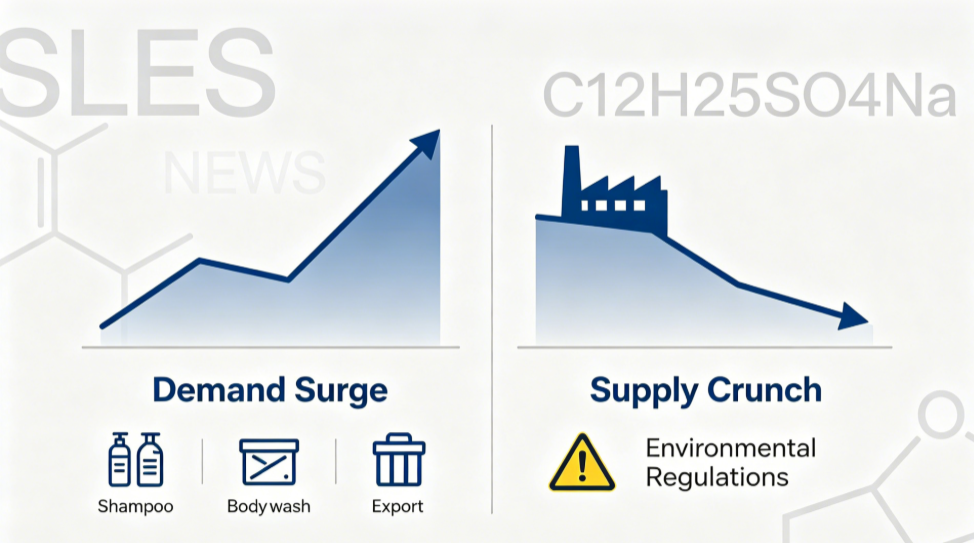 SLES

NEWS

C12H25SO4Na

Demand Surge

Shampoo

Body wash

Export

Supply Crunch

Environmental Regulations